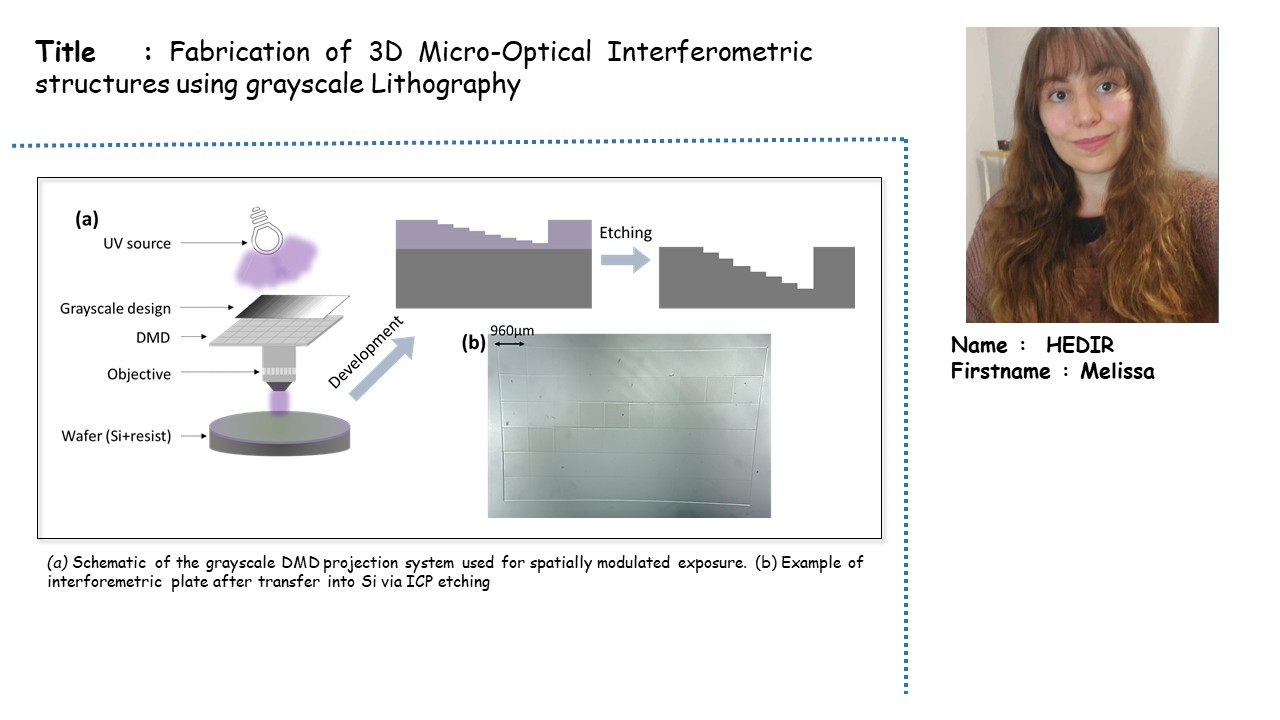 Title : Fabrication of 3D Micro-Optical Interferometric structures using grayscale Lithography

(a)

UV source

Grayscale design

DMD

Objective

Wafer (Si+resist)

Development

Etching

(b)

960µm

(a) Schematic of the grayscale DMD projection system used for spatially modulated exposure. (b) Example of interforemetric plate after transfer into Si via ICP etching

Name : HEDIR
Firstname : Melissa